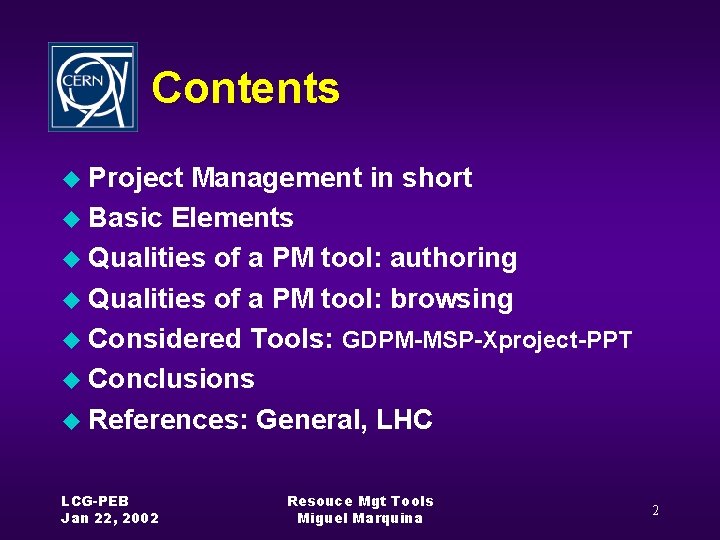 CERN

Contents

Project Management in short
Basic Elements
Qualities of a PM tool: authoring
Qualities of a PM tool: browsing
Considered Tools: GDPM-MSP-Xproject-PPT
Conclusions
References: General, LHC

LCG-PEB
Jan 22, 2002

Resouce Mgt Tools
Miguel Marquina

2